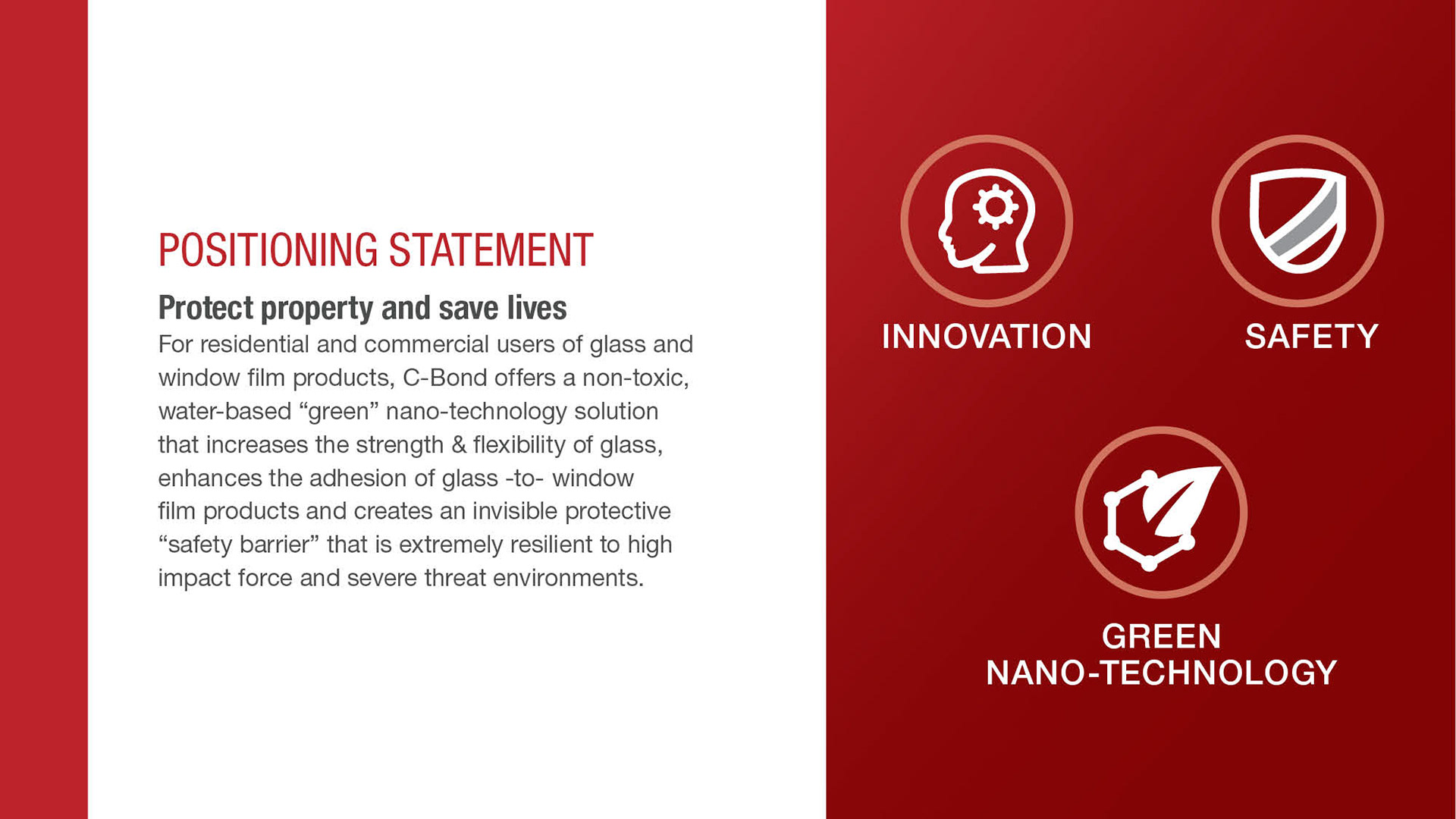 POSITIONING STATEMENT

Protect property and save lives

For residential and commercial users of glass and window film products, C-Bond offers a non-toxic, water-based “green” nano-technology solution that increases the strength & flexibility of glass, enhances the adhesion of glass -to- window film products and creates an invisible protective “safety barrier” that is extremely resilient to high impact force and severe threat environments.

INNOVATION

SAFETY

GREEN NANO-TECHNOLOGY